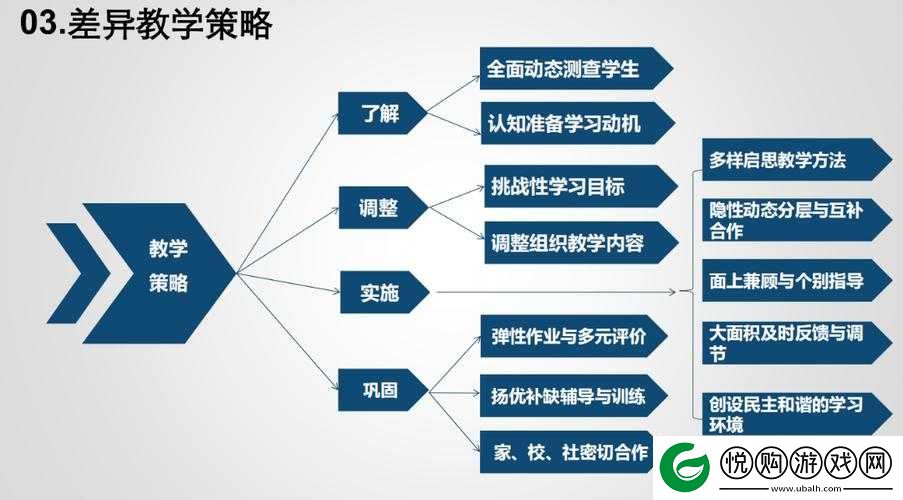 03.差异教学策略

教学策略

了解
全面动态测查学生
认知准备学习动机

调整
挑战性学习目标
调整组织教学内容

实施
多样启思教学方法
隐性动态分层与互补合作
面上兼顾与个别指导
大面积及时反馈与调节
创设民主和谐的学习环境

巩固
弹性作业与多元评价
扬优补缺辅导与训练
家、校、社密切合作

悦购游戏网
www.ubalh.com